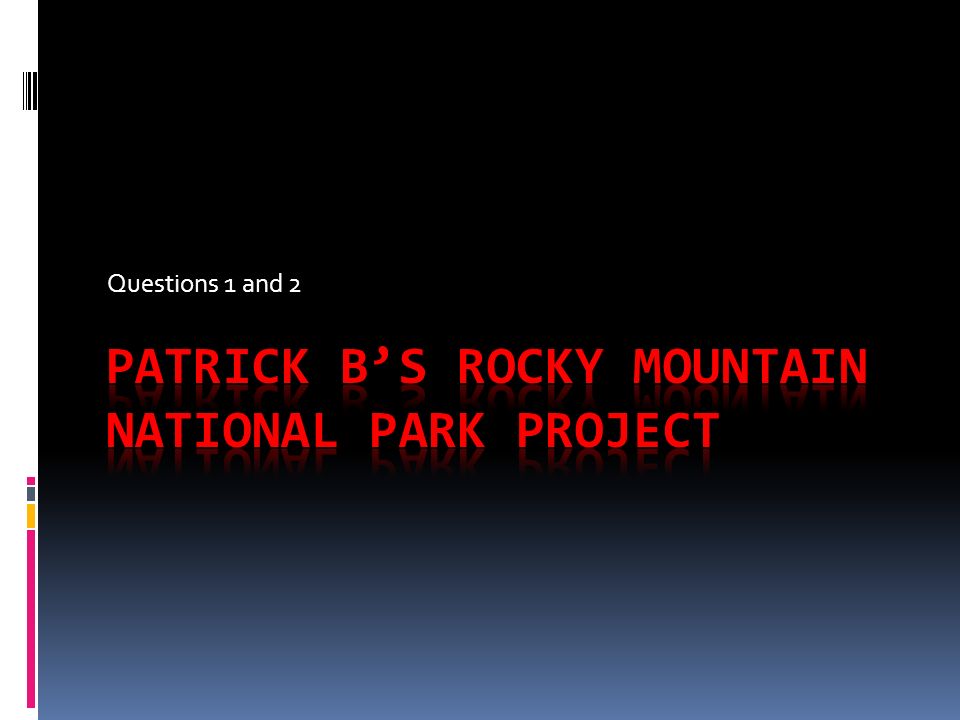 Questions 1 and 2

PATRICK B’S ROCKY MOUNTAIN NATIONAL PARK PROJECT